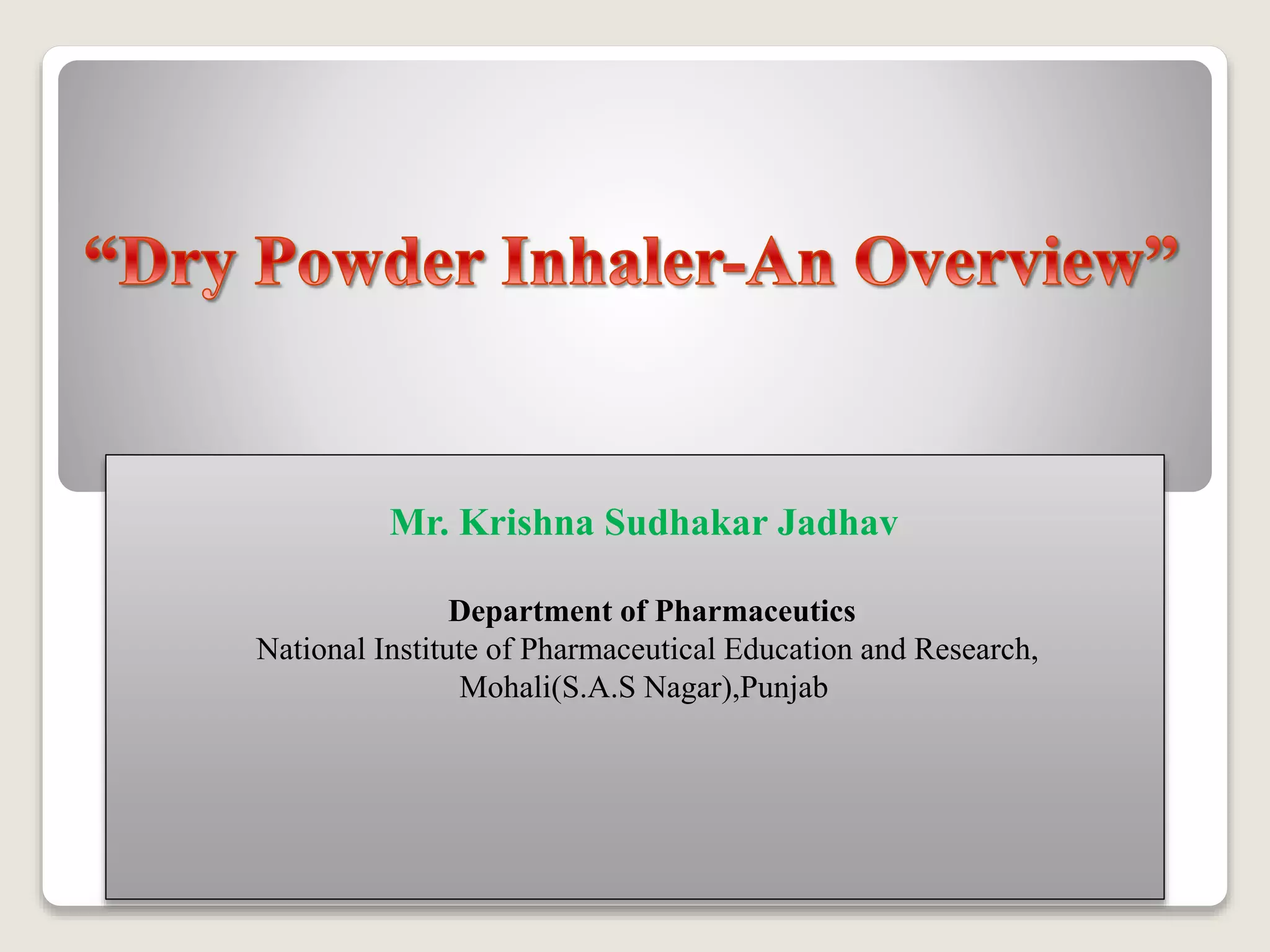 “Dry Powder Inhaler-An Overview”

Mr. Krishna Sudhakar Jadhav

Department of Pharmaceutics
National Institute of Pharmaceutical Education and Research, Mohali(S.A.S Nagar),Punjab